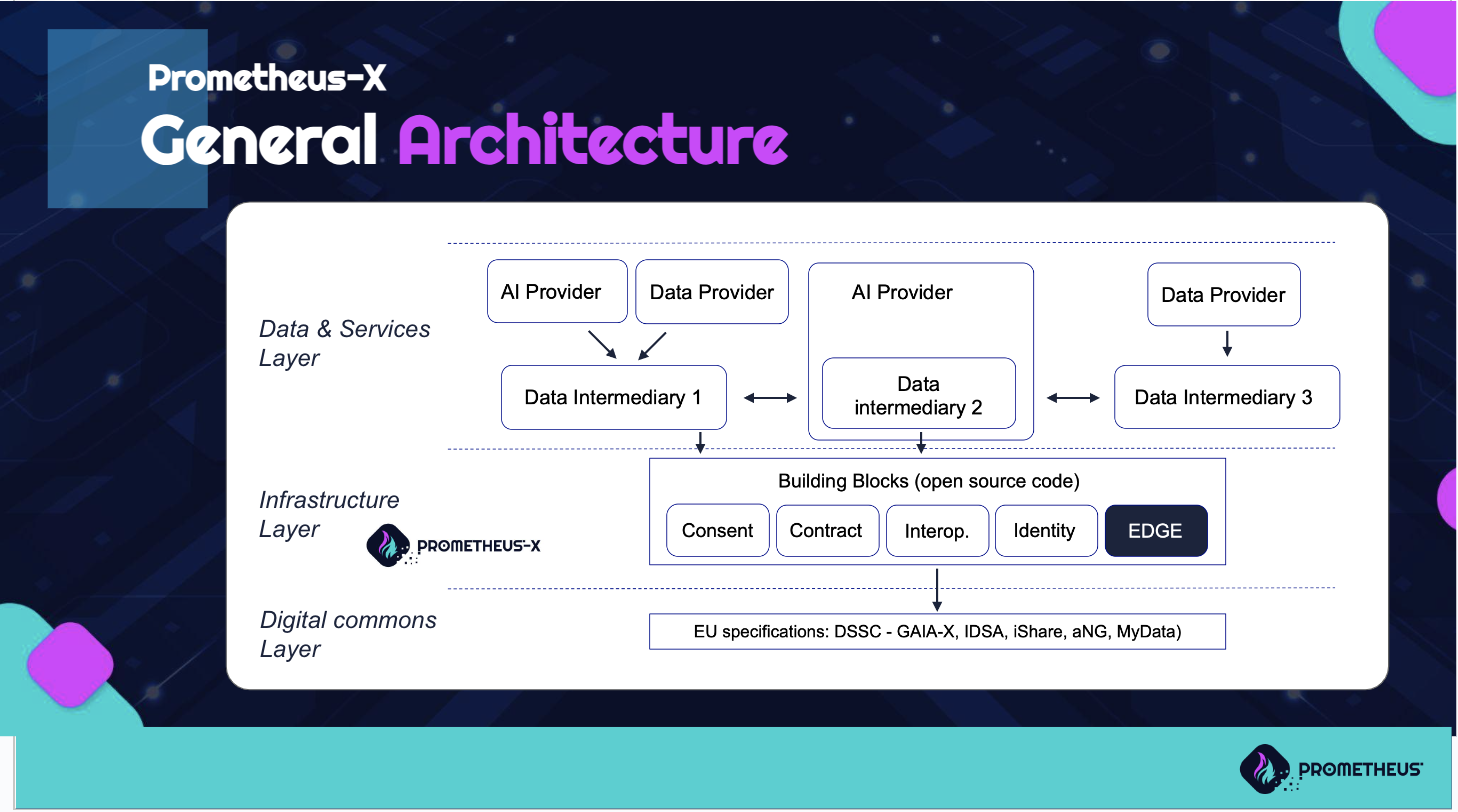 Prometheus-X
General Architecture

Data & Services Layer

AI Provider

Data Provider

AI Provider

Data Provider

Data Intermediary 1

Data intermediary 2

Data Intermediary 3

Infrastructure Layer

PROMETHEUS-X

Building Blocks (open source code)

Consent

Contract

Interop.

Identity

EDGE

Digital commons Layer

EU specifications: DSSC - GAIA-X, IDSA, iShare, aNG, MyData)

PROMETHEUS